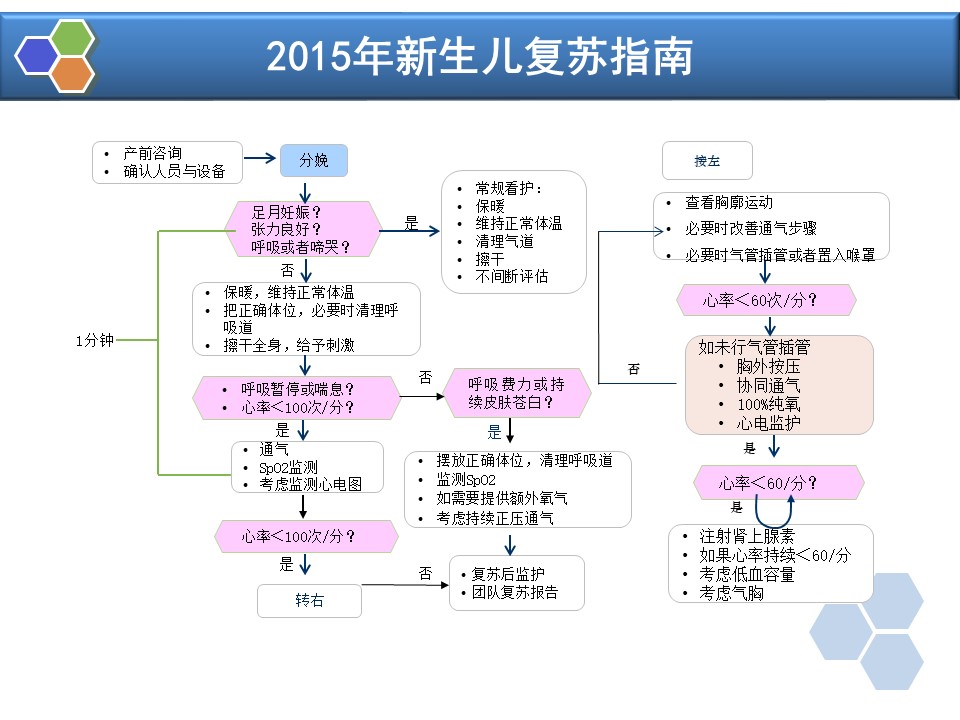 2015年新生儿复苏指南

• 产前咨询
• 确认人员与设备

分娩

足月妊娠？
张力良好？
呼吸或者啼哭？

是

• 常规看护：
• 保暖
• 维持正常体温
• 清理气道
• 擦干
• 不间断评估

否

• 保暖，维持正常体温
• 把正确体位，必要时清理呼吸道
• 擦干全身，给予刺激

1分钟

• 呼吸暂停或喘息？
• 心率<100次/分？

否

呼吸费力或持续皮肤苍白？

是

• 通气
• SpO2监测
• 考虑监测心电图

是

• 摆放正确体位，清理呼吸道
• 监测SpO2
• 如需要提供额外氧气
• 考虑持续正压通气

心率<100次/分？

是

转右

否

• 复苏后监护
• 团队复苏报告

接左

• 查看胸廓运动
• 必要时改善通气步骤
• 必要时气管插管或者置入喉罩

心率<60次/分？

否

如未行气管插管
• 胸外按压
• 协同通气
• 100%纯氧
• 心电监护

是

心率<60/分？

是

• 注射肾上腺素
• 如果心率持续<60/分
• 考虑低血容量
• 考虑气胸